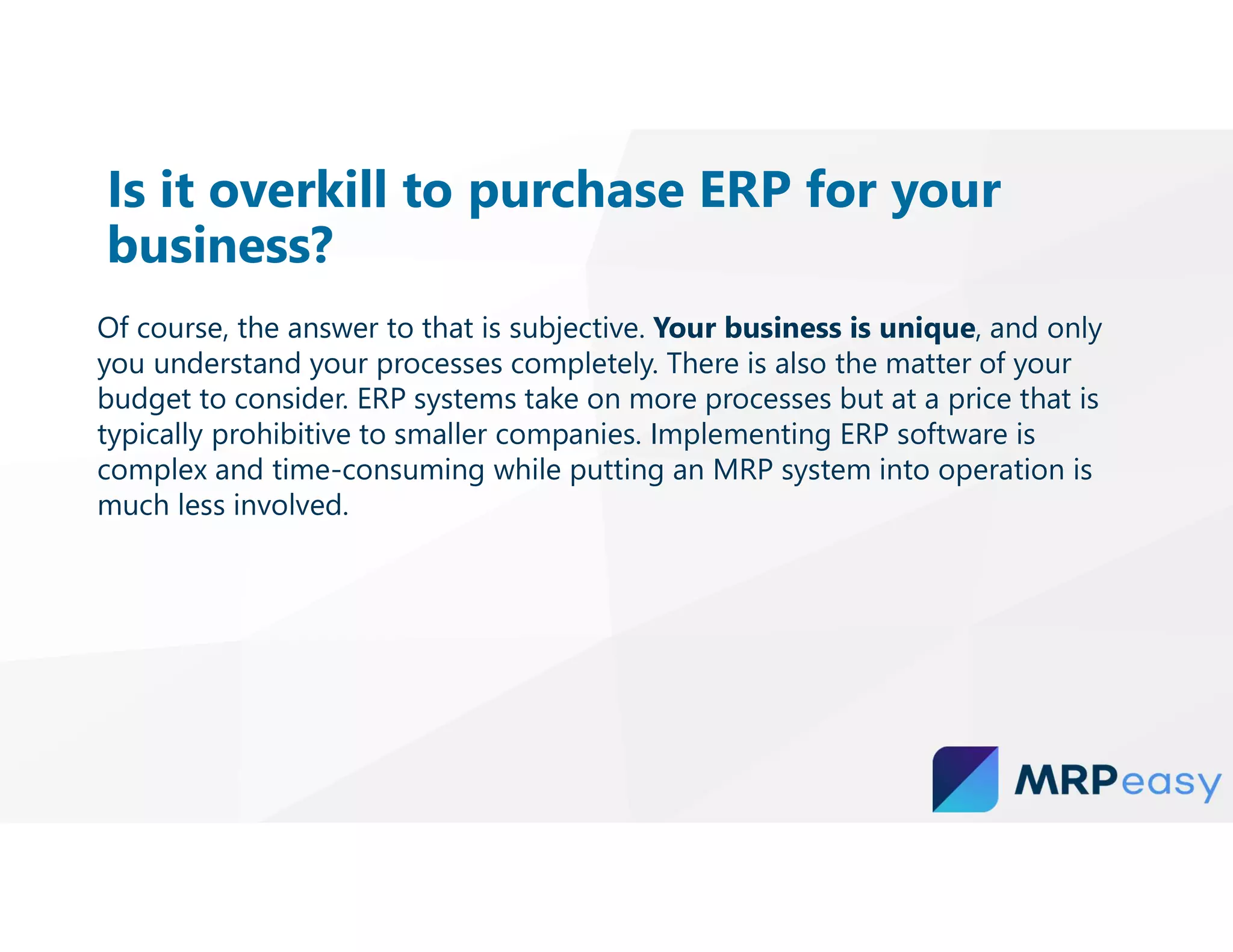 Is it overkill to purchase ERP for your business?

Of course, the answer to that is subjective. Your business is unique, and only you understand your processes completely. There is also the matter of your budget to consider. ERP systems take on more processes but at a price that is typically prohibitive to smaller companies. Implementing ERP software is complex and time-consuming while putting an MRP system into operation is much less involved.

MRPeasy